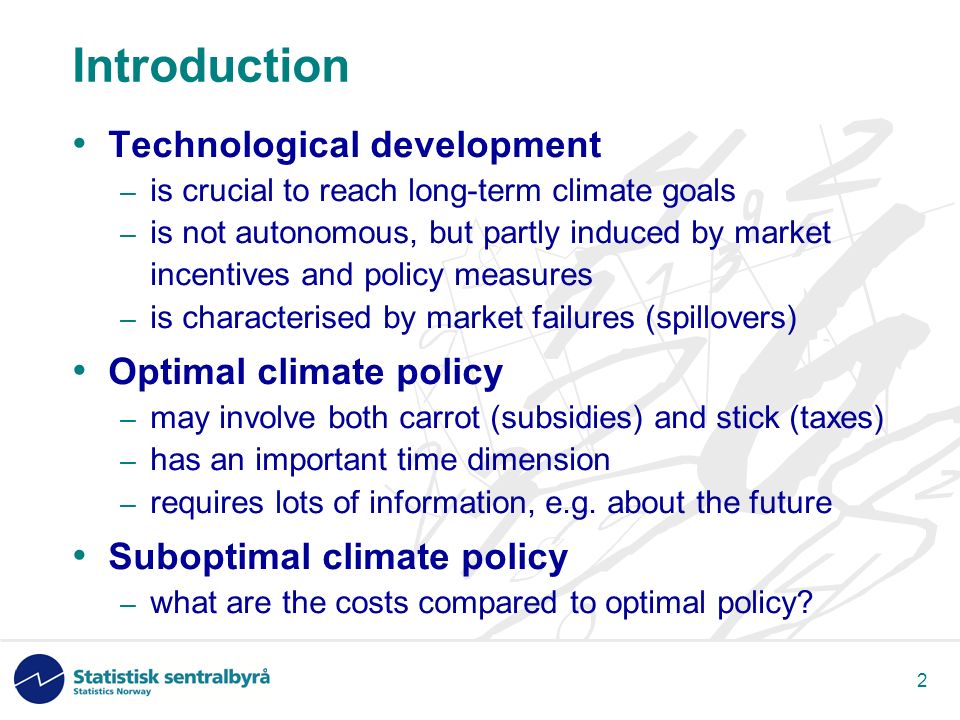 Introduction

• Technological development
– is crucial to reach long-term climate goals
– is not autonomous, but partly induced by market incentives and policy measures
– is characterised by market failures (spillovers)

• Optimal climate policy
– may involve both carrot (subsidies) and stick (taxes)
– has an important time dimension
– requires lots of information, e.g. about the future

• Suboptimal climate policy
– what are the costs compared to optimal policy?

Statistisk sentralbyrå
Statistics Norway

2